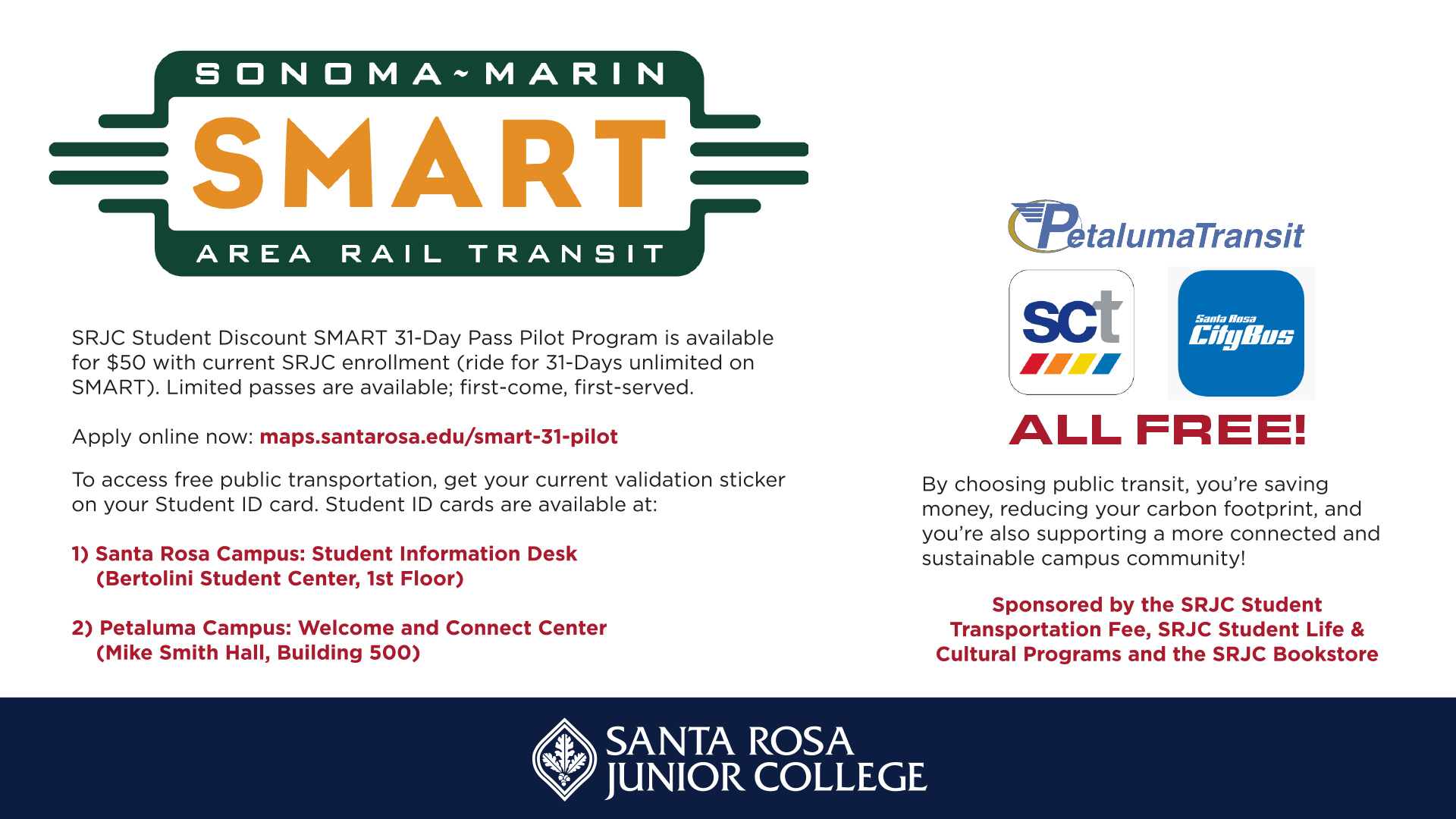 SONOMA~MARIN
SMART
AREA RAIL TRANSIT

SRJC Student Discount SMART 31-Day Pass Pilot Program is available for $50 with current SRJC enrollment (ride for 31-Days unlimited on SMART). Limited passes are available; first-come, first-served.

Apply online now: maps.santarosa.edu/smart-31-pilot

To access free public transportation, get your current validation sticker on your Student ID card. Student ID cards are available at:

1) Santa Rosa Campus: Student Information Desk (Bertolini Student Center, 1st Floor)

2) Petaluma Campus: Welcome and Connect Center (Mike Smith Hall, Building 500)

PetalumaTransit

sct

Santa Rosa CityBus

ALL FREE!

By choosing public transit, you're saving money, reducing your carbon footprint, and you're also supporting a more connected and sustainable campus community!

Sponsored by the SRJC Student Transportation Fee, SRJC Student Life & Cultural Programs and the SRJC Bookstore

SANTA ROSA JUNIOR COLLEGE